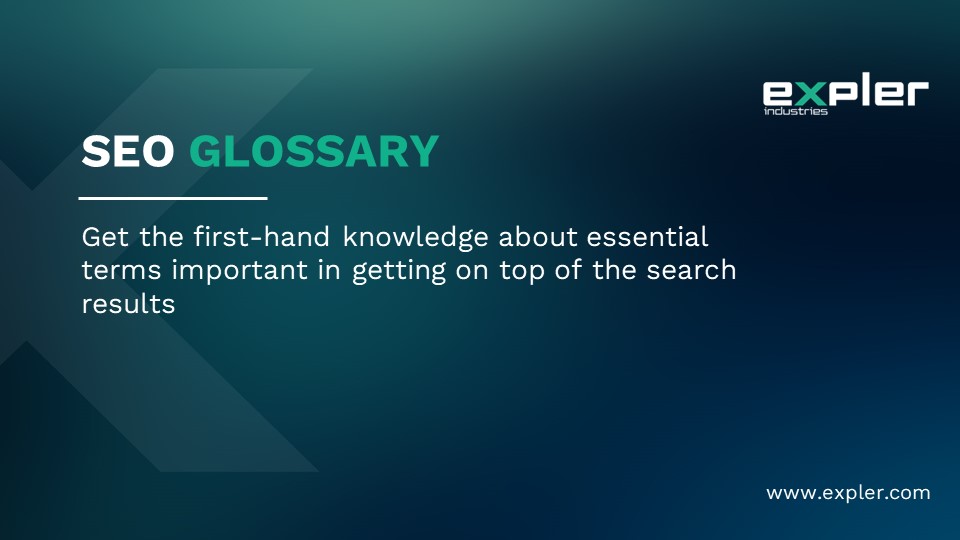 expler
industries

SEO GLOSSARY

Get the first-hand knowledge about essential terms important in getting on top of the search results

www.expler.com